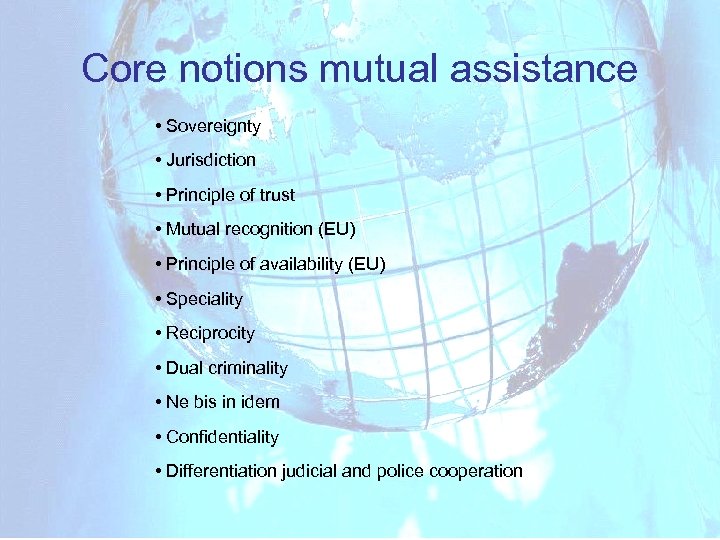 Core notions mutual assistance

• Sovereignty
• Jurisdiction
• Principle of trust
• Mutual recognition (EU)
• Principle of availability (EU)
• Speciality
• Reciprocity
• Dual criminality
• Ne bis in idem
• Confidentiality
• Differentiation judicial and police cooperation